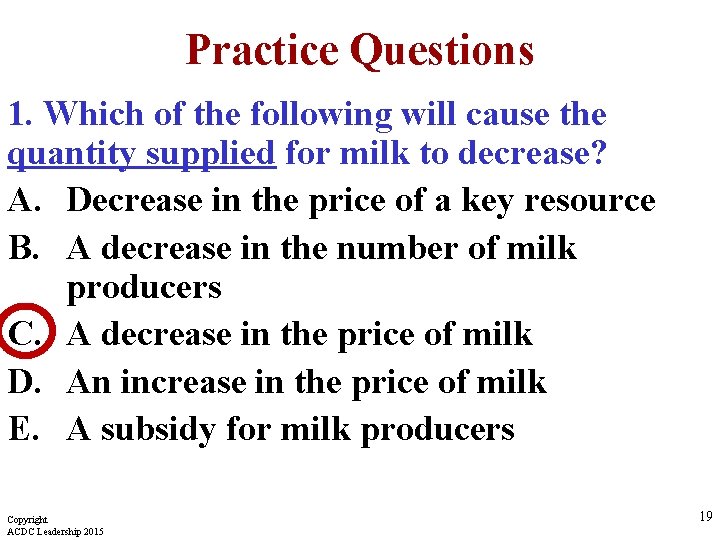 Practice Questions

1. Which of the following will cause the quantity supplied for milk to decrease?

A. Decrease in the price of a key resource

B. A decrease in the number of milk producers

C. A decrease in the price of milk

D. An increase in the price of milk

E. A subsidy for milk producers

Copyright
ACDC Leadership 2015

19